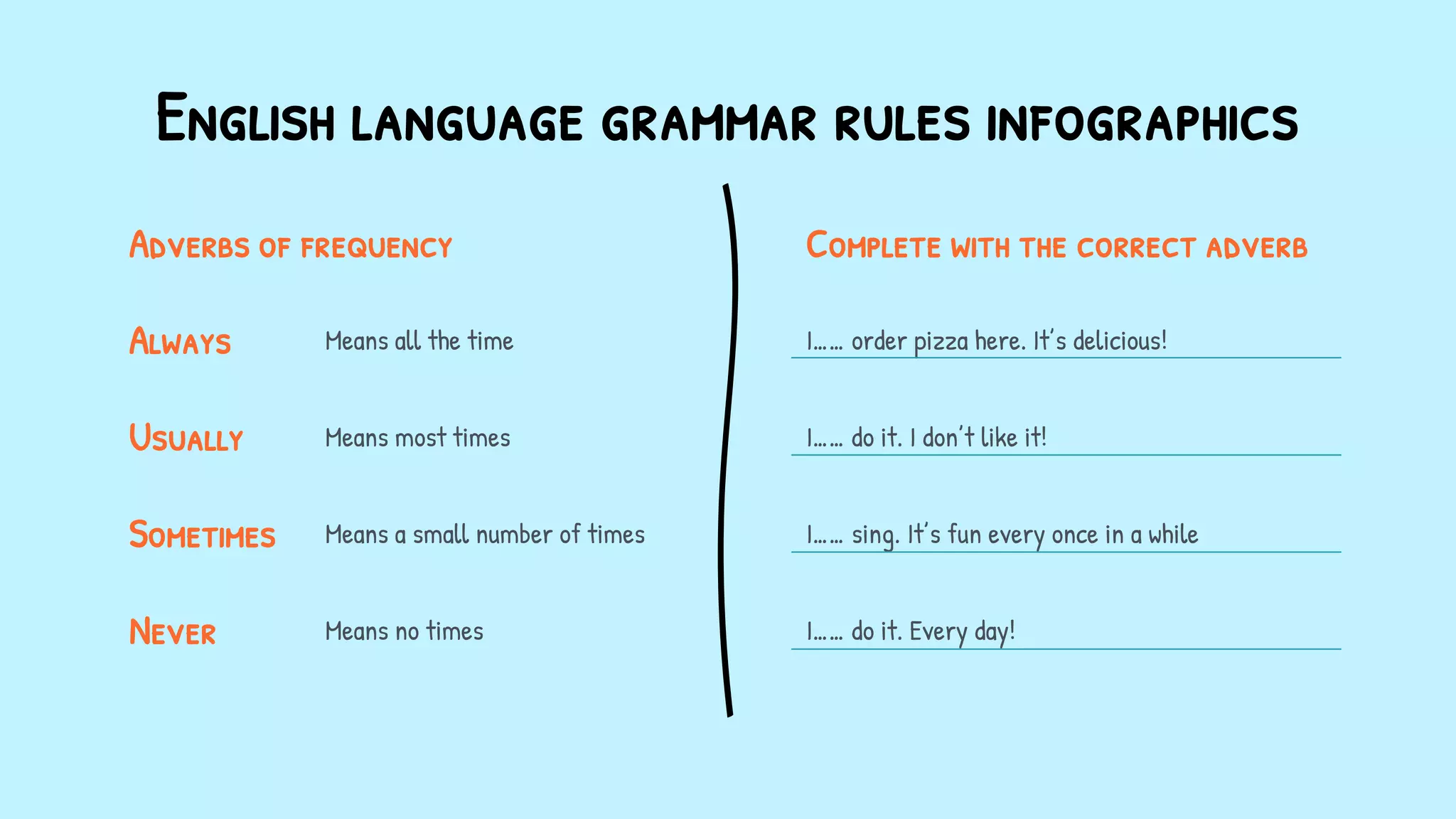 English language grammar rules infographics

Adverbs of frequency

Always Means all the time

Usually Means most times

Sometimes Means a small number of times

Never Means no times

Complete with the correct adverb

I…… order pizza here. It's delicious!

I…… do it. I don't like it!

I…… sing. It's fun every once in a while

I…… do it. Every day!